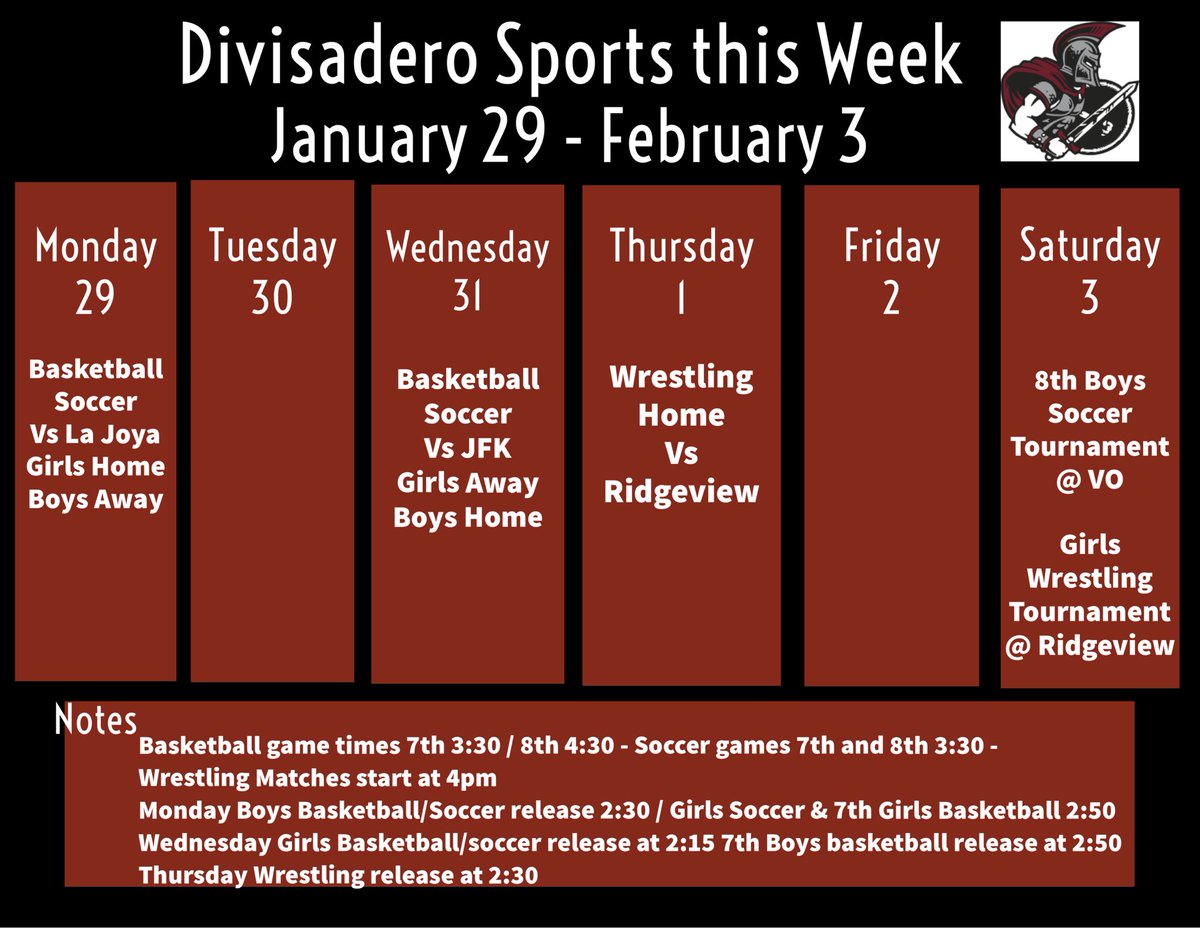 Divisadero Sports this Week
January 29 - February 3

Monday
29

Basketball
Soccer
Vs La Joya
Girls Home
Boys Away

Tuesday
30

Wednesday
31

Basketball
Soccer
Vs JFK
Girls Away
Boys Home

Thursday
1

Wrestling
Home
Vs
Ridgeview

Friday
2

Saturday
3

8th Boys
Soccer
Tournament
@ VO

Girls
Wrestling
Tournament
@ Ridgeview

Notes
Basketball game times 7th 3:30 / 8th 4:30 - Soccer games 7th and 8th 3:30 -
Wrestling Matches start at 4pm
Monday Boys Basketball/Soccer release 2:30 / Girls Soccer & 7th Girls Basketball 2:50
Wednesday Girls Basketball/soccer release at 2:15 7th Boys basketball release at 2:50
Thursday Wrestling release at 2:30